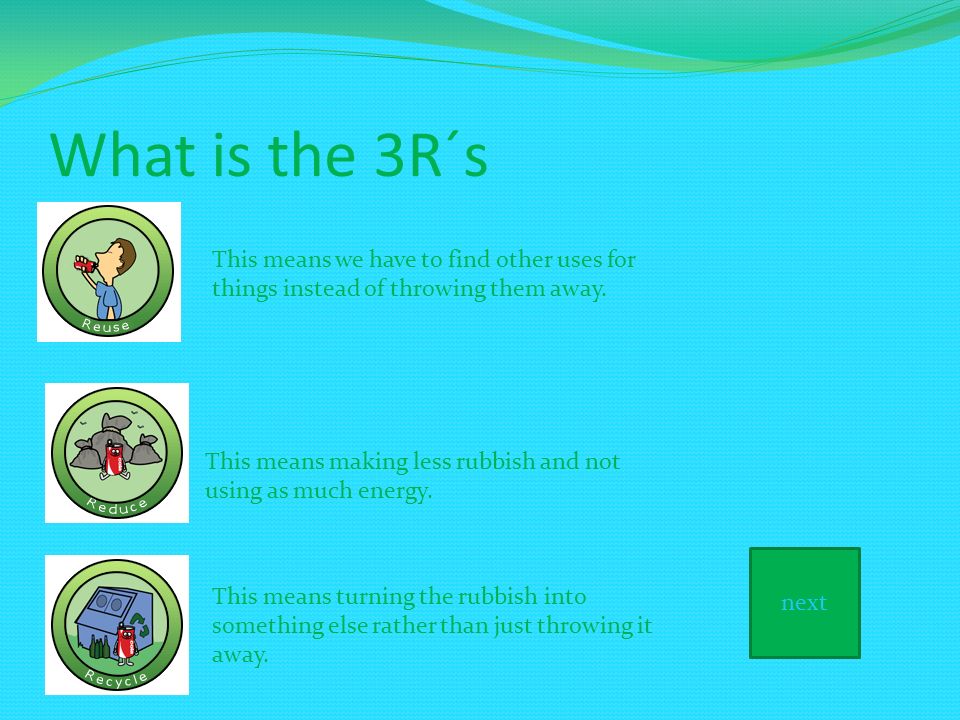 What is the 3R´s

Reuse

This means we have to find other uses for things instead of throwing them away.

Reduce

This means making less rubbish and not using as much energy.

Recycle

This means turning the rubbish into something else rather than just throwing it away.

next